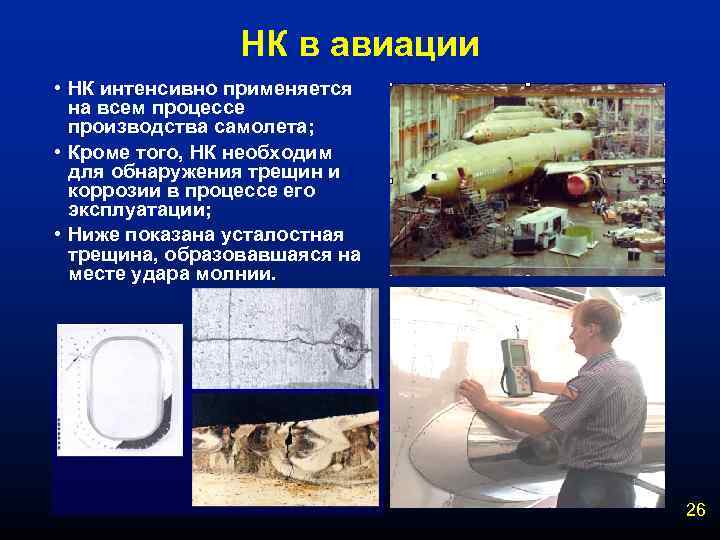 НК в авиации

• НК интенсивно применяется на всем процессе производства самолета;

• Кроме того, НК необходим для обнаружения трещин и коррозии в процессе его эксплуатации;

• Ниже показана усталостная трещина, образовавшаяся на месте удара молнии.

26